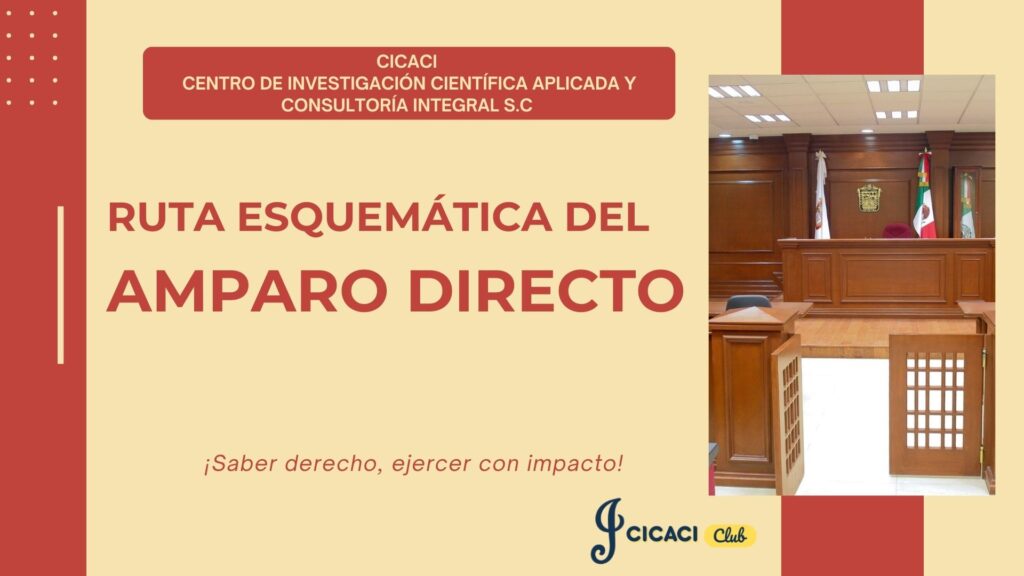 CICACI
CENTRO DE INVESTIGACIÓN CIENTÍFICA APLICADA Y CONSULTORÍA INTEGRAL S.C

RUTA ESQUEMÁTICA DEL
AMPARO DIRECTO

¡Saber derecho, ejercer con impacto!

CICACI Club